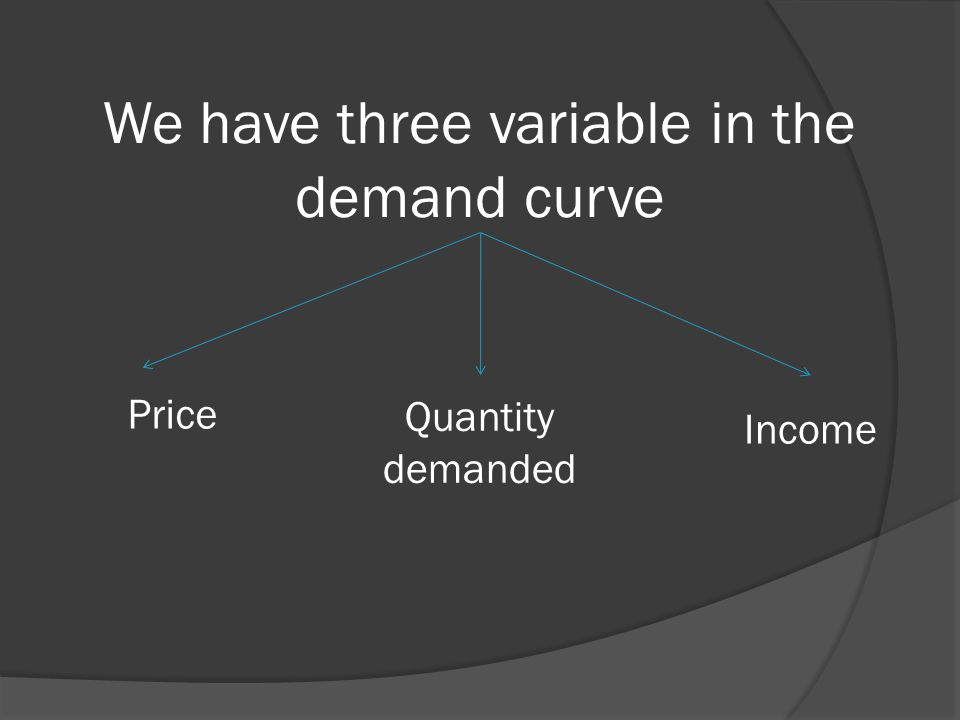 We have three variable in the demand curve

Price

Quantity demanded

Income